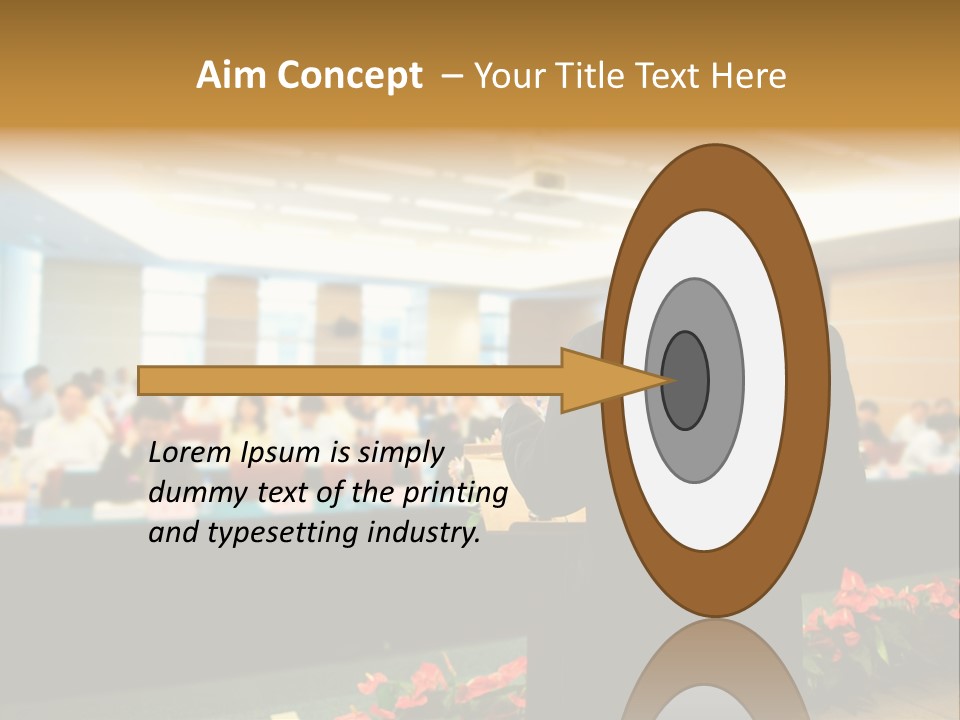 Aim Concept – Your Title Text Here

Lorem Ipsum is simply dummy text of the printing and typesetting industry.